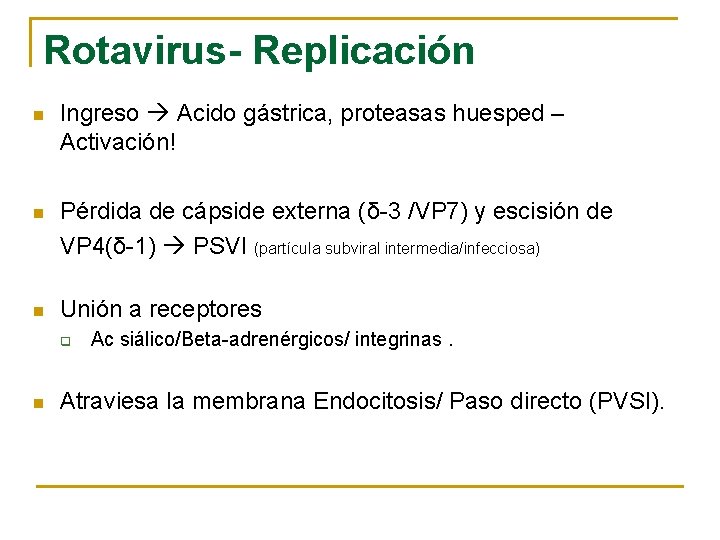 Rotavirus- Replicación

Ingreso → Acido gástrica, proteasas huesped – Activación!

Pérdida de cápside externa (δ-3 /VP7) y escisión de VP4(δ-1) → PSVI (partícula subviral intermedia/infecciosa)

Unión a receptores

Ac siálico/Beta-adrenérgicos/ integrinas .

Atraviesa la membrana Endocitosis/ Paso directo (PVSI).